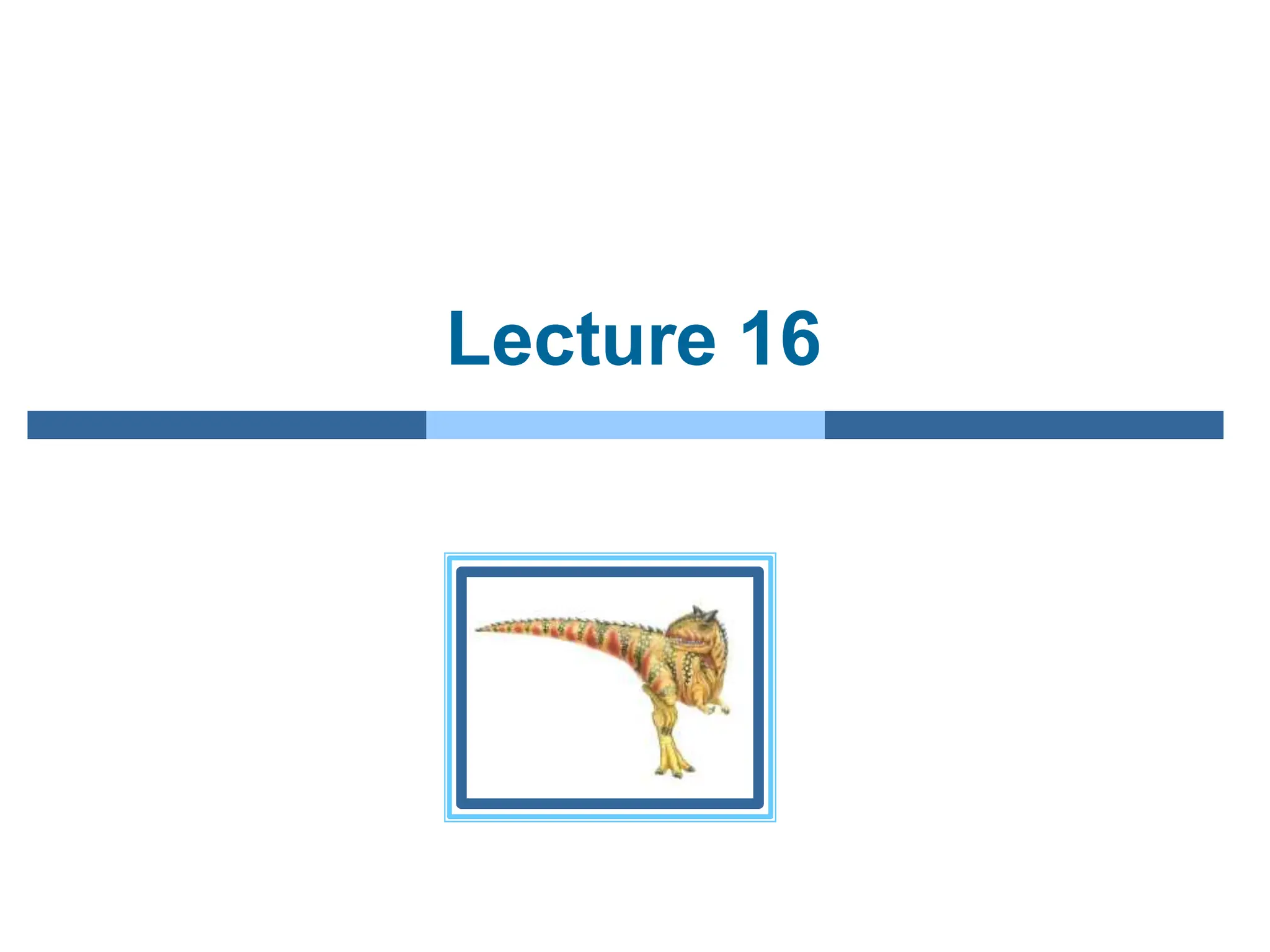 Lecture 16